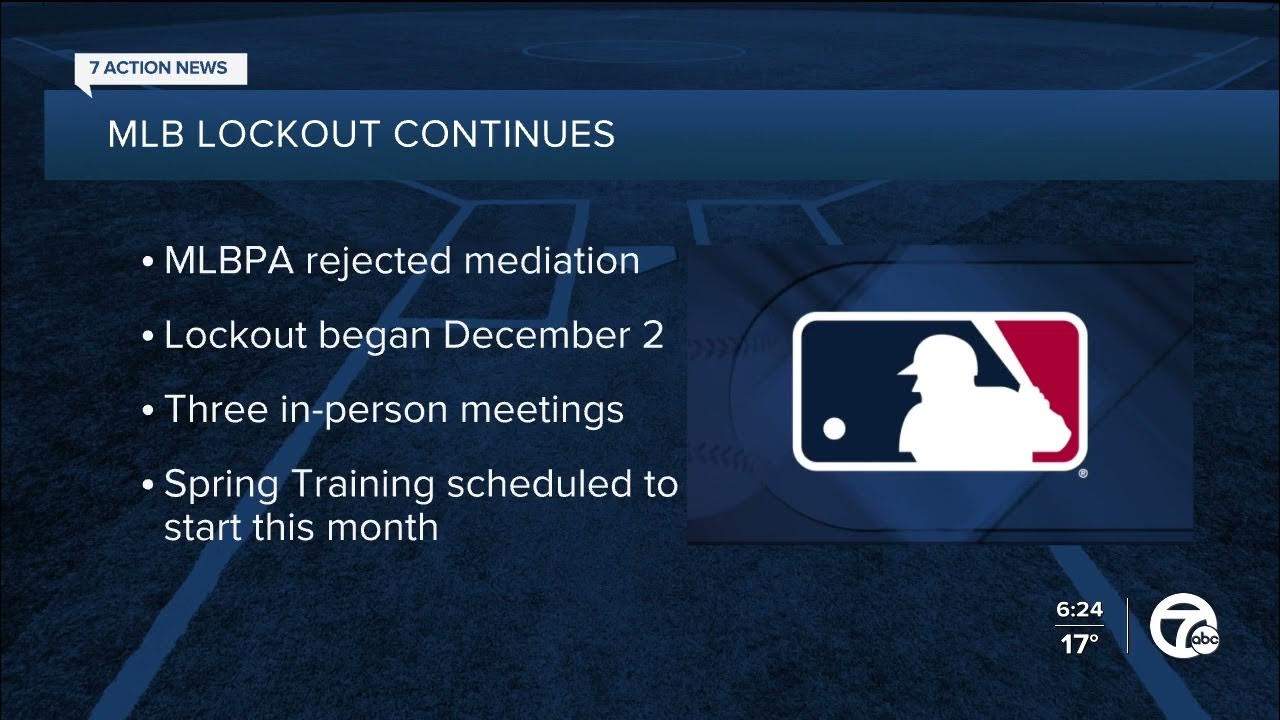 7 ACTION NEWS

MLB LOCKOUT CONTINUES

• MLBPA rejected mediation

• Lockout began December 2

• Three in-person meetings

• Spring Training scheduled to start this month

6:24
17°

7 abc